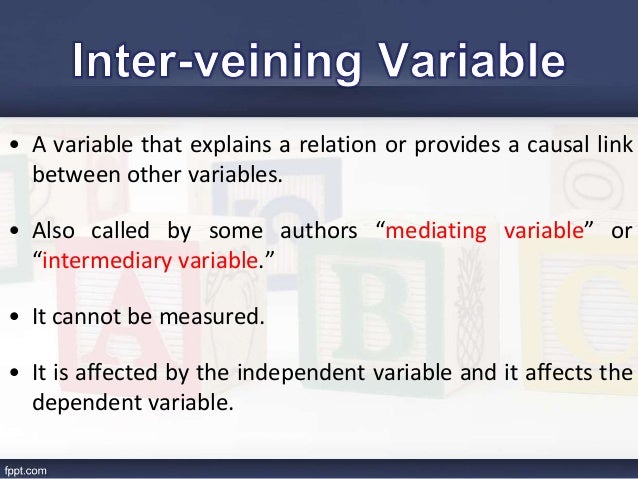 Inter-veining Variable

• A variable that explains a relation or provides a causal link between other variables.

• Also called by some authors “mediating variable” or “intermediary variable.”

• It cannot be measured.

• It is affected by the independent variable and it affects the dependent variable.

fppt.com